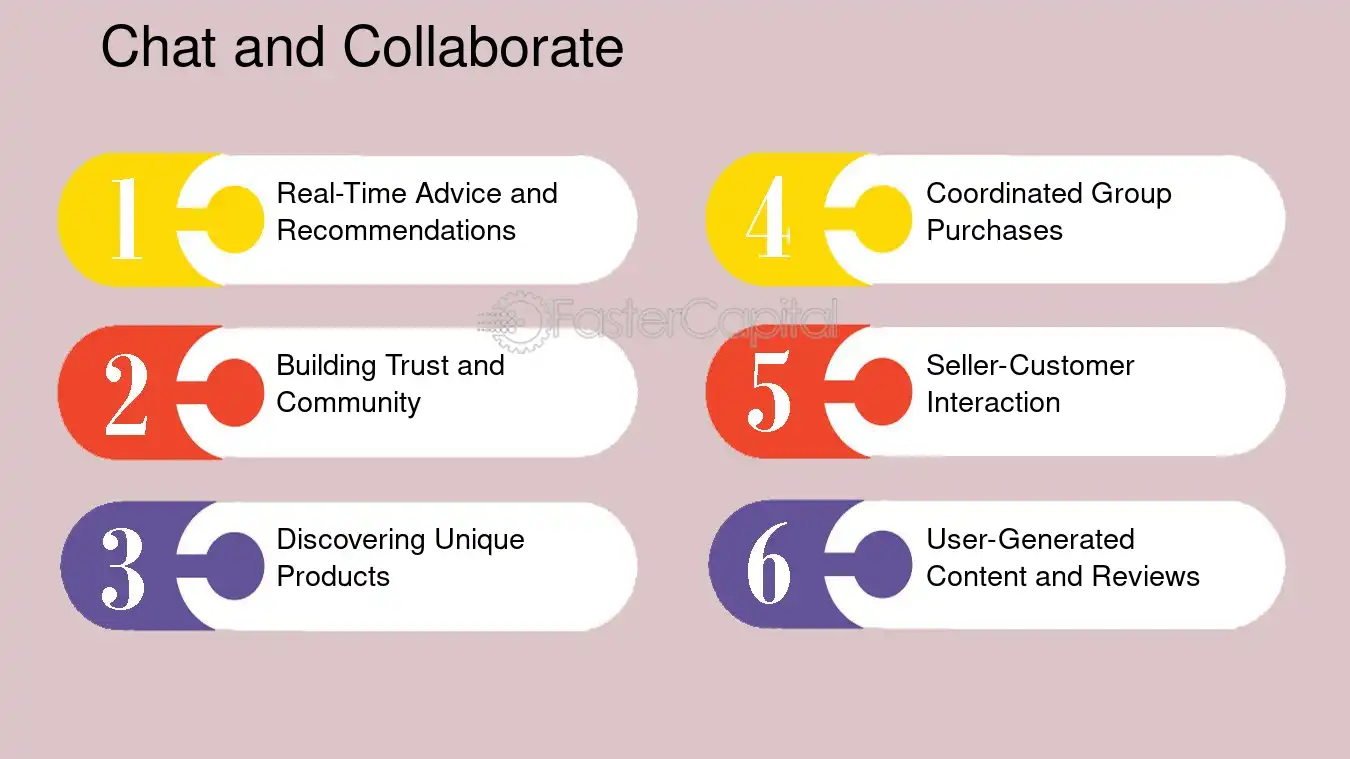 Chat and Collaborate

1 Real-Time Advice and Recommendations

2 Building Trust and Community

3 Discovering Unique Products

4 Coordinated Group Purchases

5 Seller-Customer Interaction

6 User-Generated Content and Reviews

FasterCapital